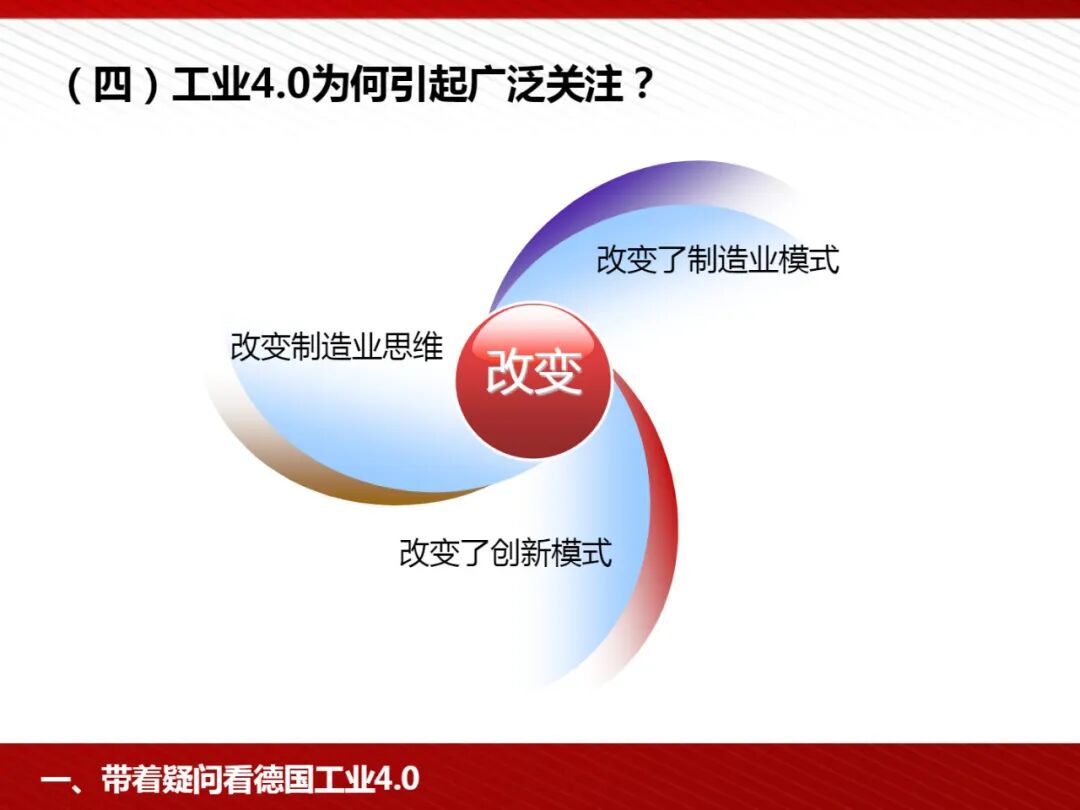 （四）工业4.0为何引起广泛关注？

改变了制造业模式

改变制造业思维

改变

改变了创新模式

一、带着疑问看德国工业4.0